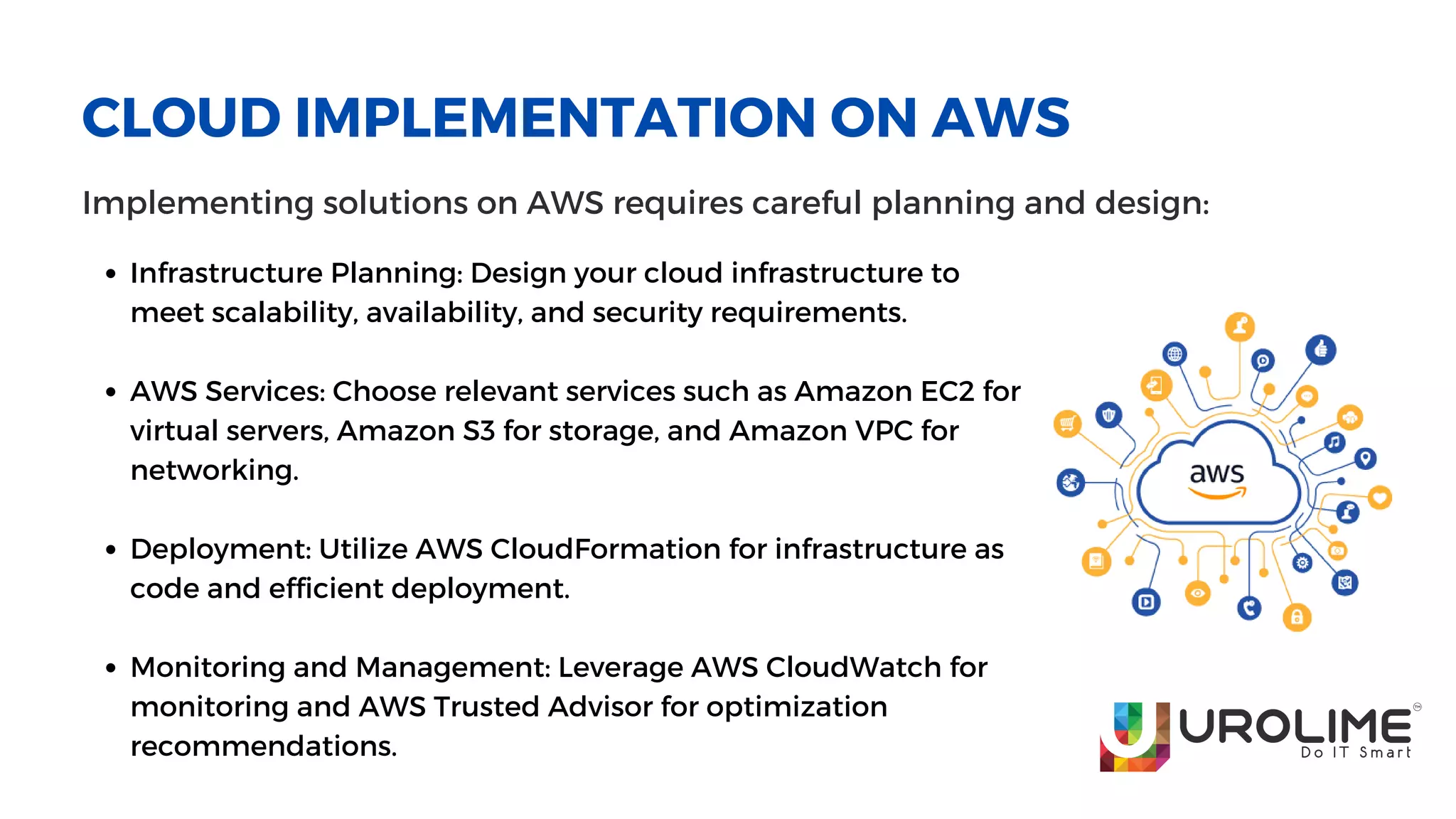 CLOUD IMPLEMENTATION ON AWS

Implementing solutions on AWS requires careful planning and design:

• Infrastructure Planning: Design your cloud infrastructure to meet scalability, availability, and security requirements.

• AWS Services: Choose relevant services such as Amazon EC2 for virtual servers, Amazon S3 for storage, and Amazon VPC for networking.

• Deployment: Utilize AWS CloudFormation for infrastructure as code and efficient deployment.

• Monitoring and Management: Leverage AWS CloudWatch for monitoring and AWS Trusted Advisor for optimization recommendations.

aws

UROLIME
Do IT Smart